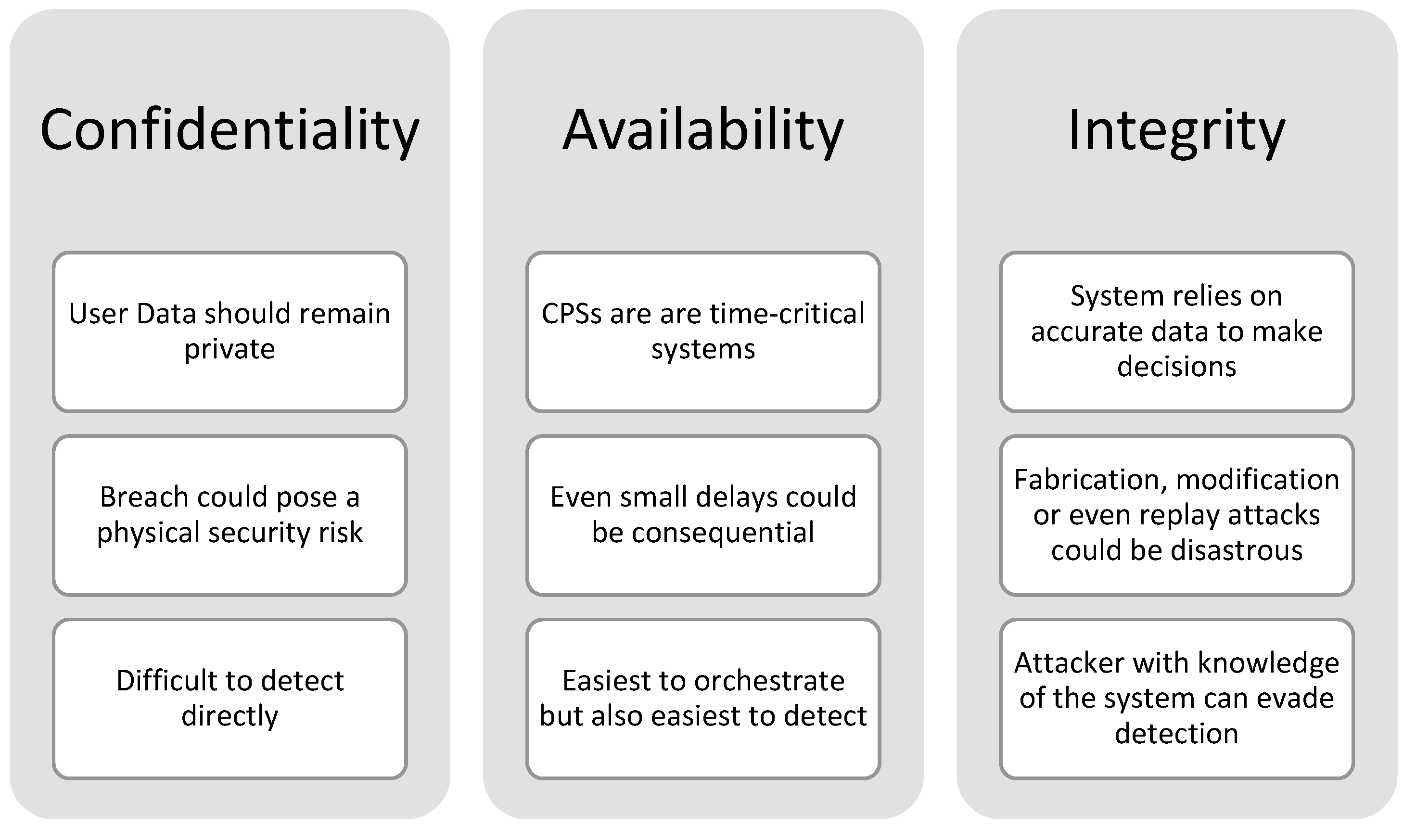 Confidentiality

User Data should remain private

Breach could pose a physical security risk

Difficult to detect directly

Availability

CPSs are are time-critical systems

Even small delays could be consequential

Easiest to orchestrate but also easiest to detect

Integrity

System relies on accurate data to make decisions

Fabrication, modification or even replay attacks could be disastrous

Attacker with knowledge of the system can evade detection